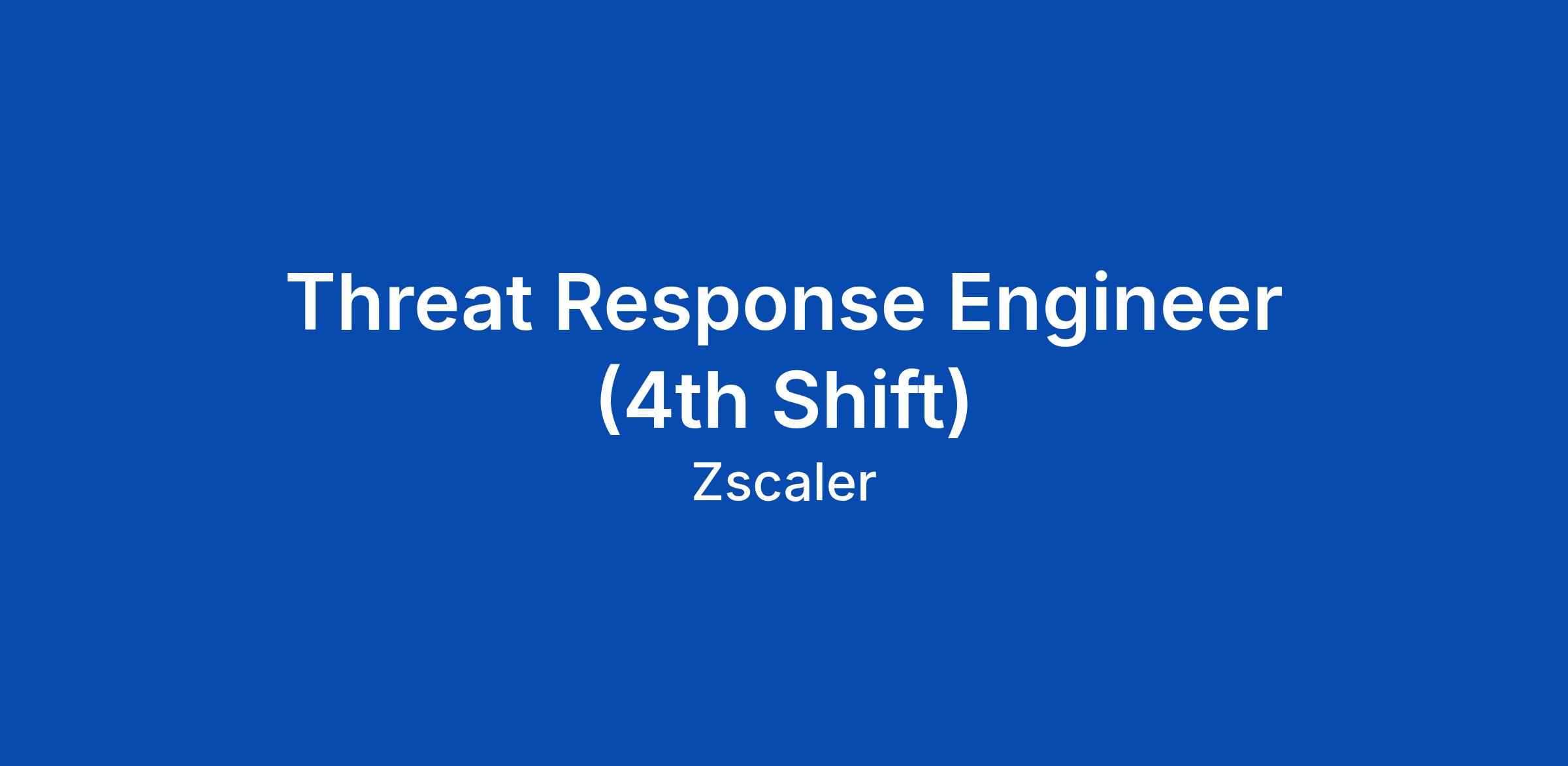 Threat Response Engineer (4th Shift)

Zscaler